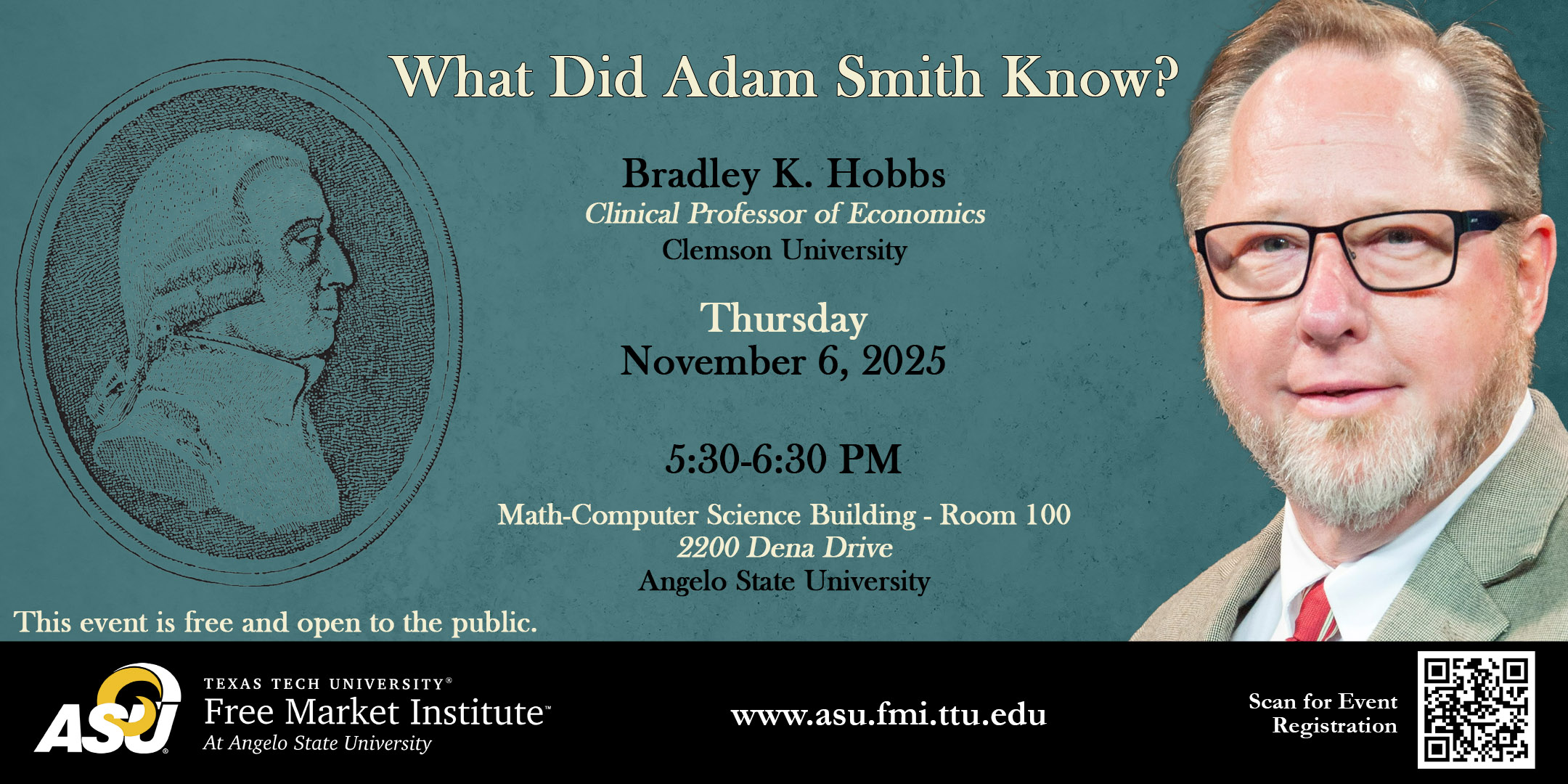 What Did Adam Smith Know?

Bradley K. Hobbs
Clinical Professor of Economics
Clemson University

Thursday
November 6, 2025

5:30-6:30 PM

Math-Computer Science Building - Room 100
2200 Dena Drive
Angelo State University

This event is free and open to the public.

ASU

TEXAS TECH UNIVERSITY®
Free Market Institute™
At Angelo State University

www.asu.fmi.ttu.edu

Scan for Event Registration